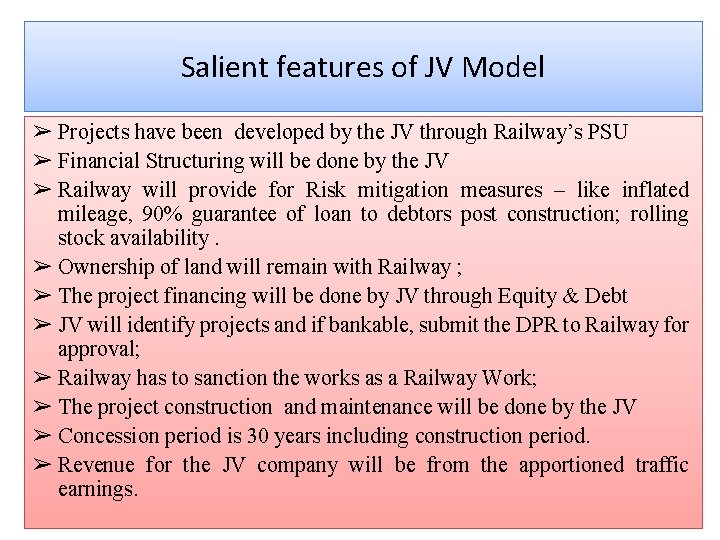 Salient features of JV Model

➢ Projects have been developed by the JV through Railway's PSU
➢ Financial Structuring will be done by the JV
➢ Railway will provide for Risk mitigation measures – like inflated mileage, 90% guarantee of loan to debtors post construction; rolling stock availability .
➢ Ownership of land will remain with Railway ;
➢ The project financing will be done by JV through Equity & Debt
➢ JV will identify projects and if bankable, submit the DPR to Railway for approval;
➢ Railway has to sanction the works as a Railway Work;
➢ The project construction and maintenance will be done by the JV
➢ Concession period is 30 years including construction period.
➢ Revenue for the JV company will be from the apportioned traffic earnings.